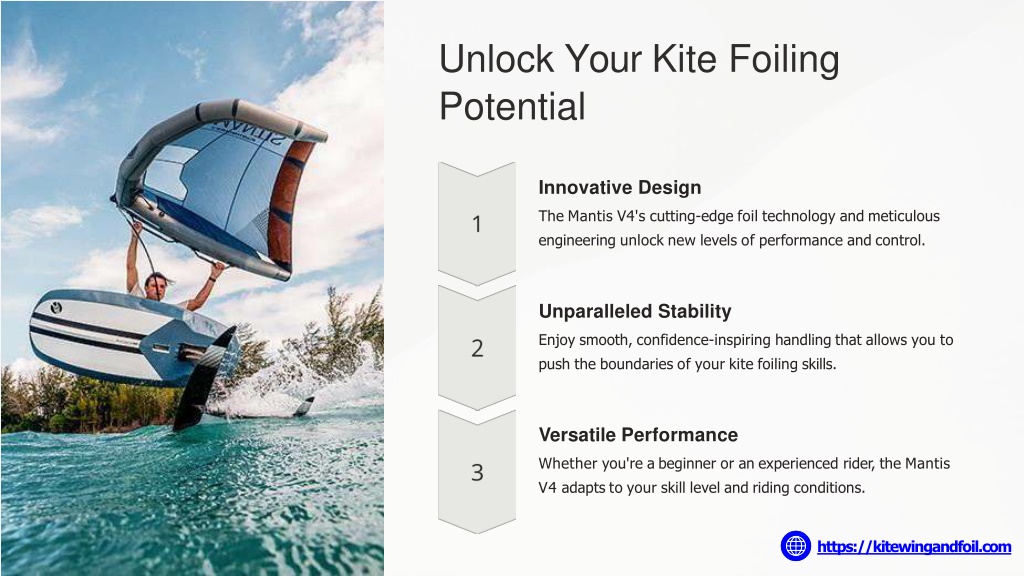 Unlock Your Kite Foiling Potential

1

Innovative Design

The Mantis V4's cutting-edge foil technology and meticulous engineering unlock new levels of performance and control.

2

Unparalleled Stability

Enjoy smooth, confidence-inspiring handling that allows you to push the boundaries of your kite foiling skills.

3

Versatile Performance

Whether you're a beginner or an experienced rider, the Mantis V4 adapts to your skill level and riding conditions.

https://kitewingandfoil.com